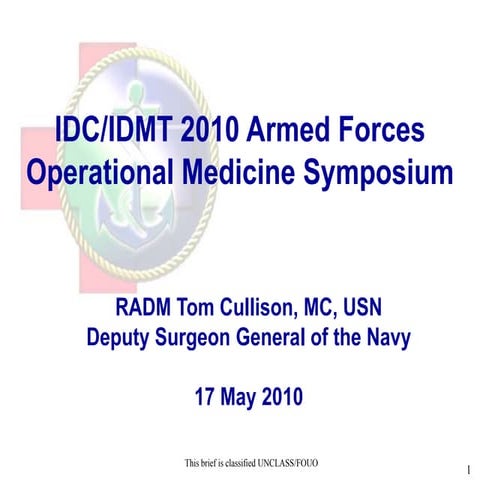 IDC/IDMT 2010 Armed Forces Operational Medicine Symposium

RADM Tom Cullison, MC, USN
Deputy Surgeon General of the Navy

17 May 2010

This brief is classified UNCLASS/FOUO

1